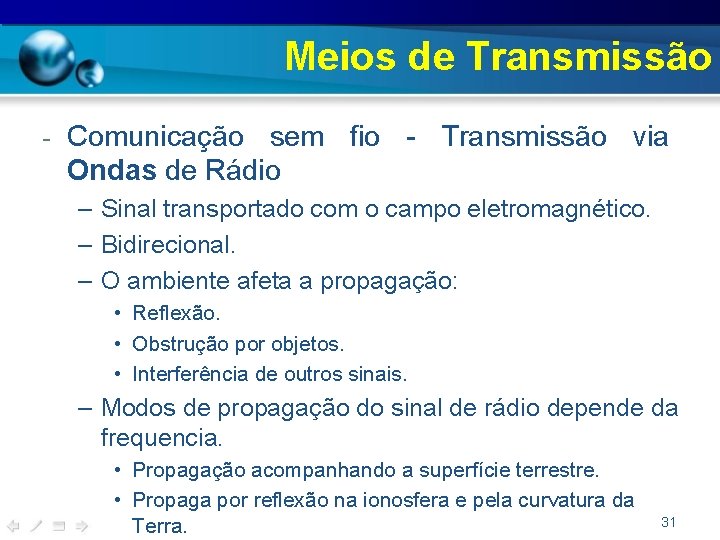 Meios de Transmissão

- Comunicação sem fio - Transmissão via Ondas de Rádio

– Sinal transportado com o campo eletromagnético.

– Bidirecional.

– O ambiente afeta a propagação:

• Reflexão.

• Obstrução por objetos.

• Interferência de outros sinais.

– Modos de propagação do sinal de rádio depende da frequencia.

• Propagação acompanhando a superfície terrestre.

• Propaga por reflexão na ionosfera e pela curvatura da Terra.

31